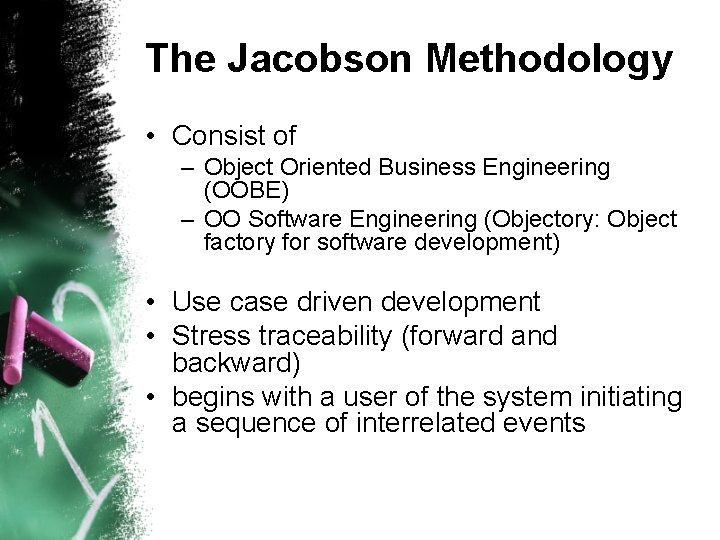 The Jacobson Methodology

• Consist of
  – Object Oriented Business Engineering (OOBE)
  – OO Software Engineering (Objectory: Object factory for software development)

• Use case driven development
• Stress traceability (forward and backward)
• begins with a user of the system initiating a sequence of interrelated events